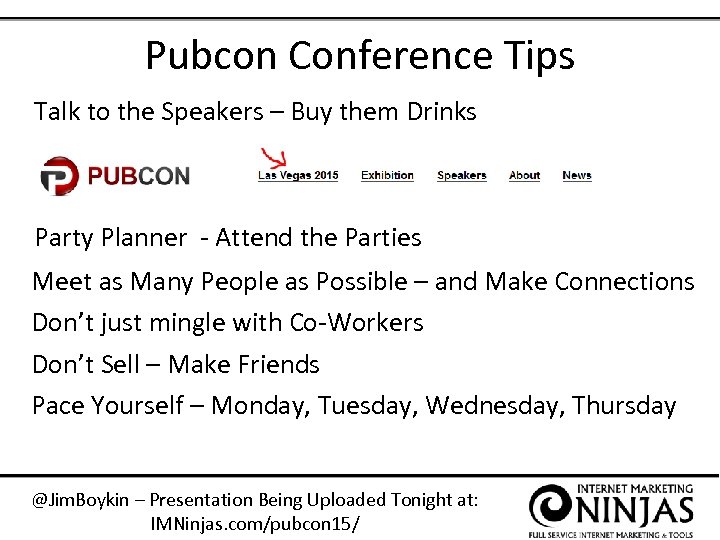 Pubcon Conference Tips

Talk to the Speakers – Buy them Drinks

PUBCON Las Vegas 2015 Exhibition Speakers About News

Party Planner - Attend the Parties

Meet as Many People as Possible – and Make Connections

Don't just mingle with Co-Workers

Don't Sell – Make Friends

Pace Yourself – Monday, Tuesday, Wednesday, Thursday

@JimBoykin – Presentation Being Uploaded Tonight at: IMNinjas.com/pubcon15/

INTERNET MARKETING NINJAS FULL SERVICE INTERNET MARKETING & TOOLS